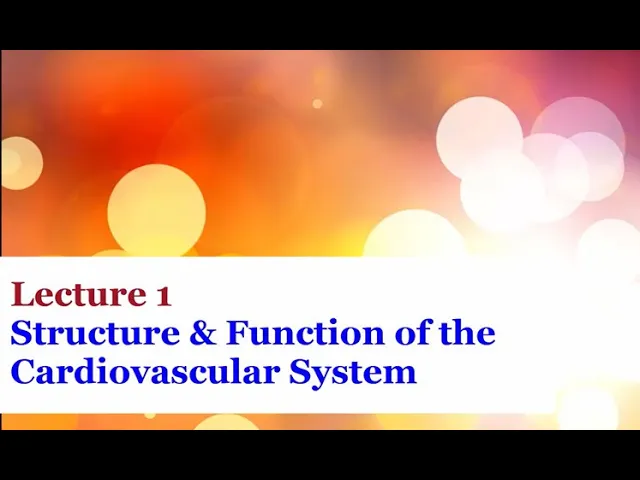 Lecture 1
Structure & Function of the Cardiovascular System